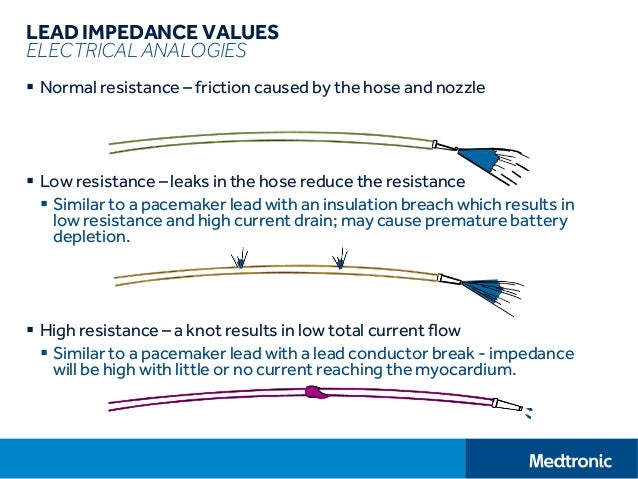 LEAD IMPEDANCE VALUES
ELECTRICAL ANALOGIES

▪ Normal resistance – friction caused by the hose and nozzle

▪ Low resistance – leaks in the hose reduce the resistance
▪ Similar to a pacemaker lead with an insulation breach which results in low resistance and high current drain; may cause premature battery depletion.

▪ High resistance – a knot results in low total current flow
▪ Similar to a pacemaker lead with a lead conductor break - impedance will be high with little or no current reaching the myocardium.

Medtronic